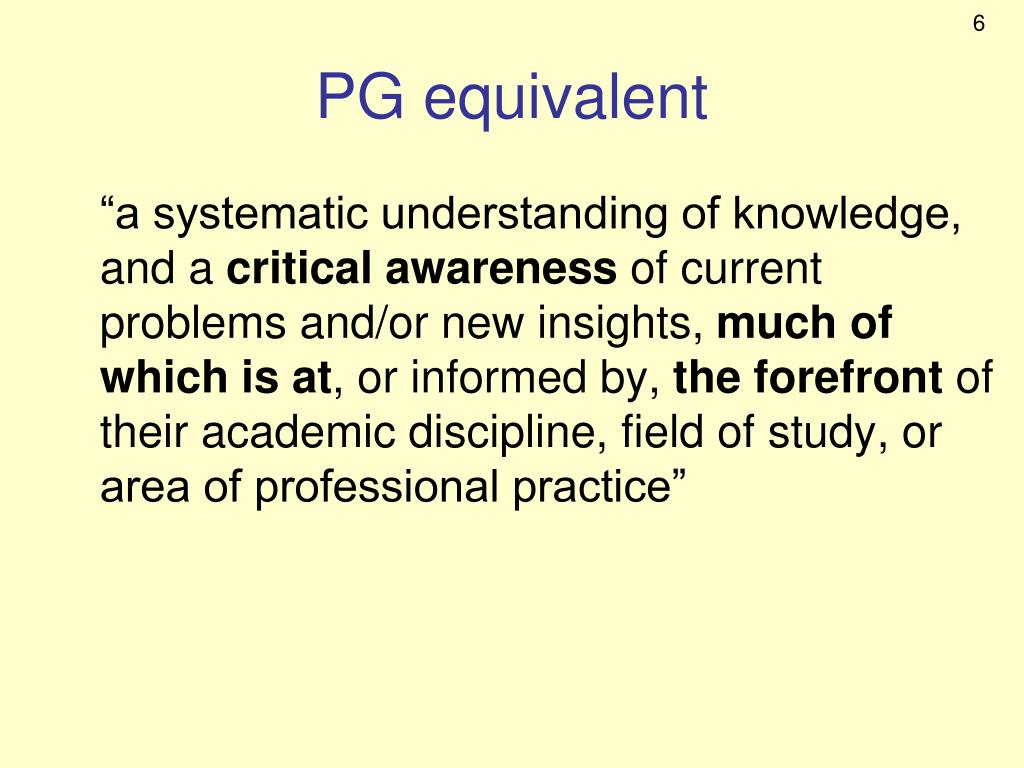 6

PG equivalent

“a systematic understanding of knowledge, and a critical awareness of current problems and/or new insights, much of which is at, or informed by, the forefront of their academic discipline, field of study, or area of professional practice”